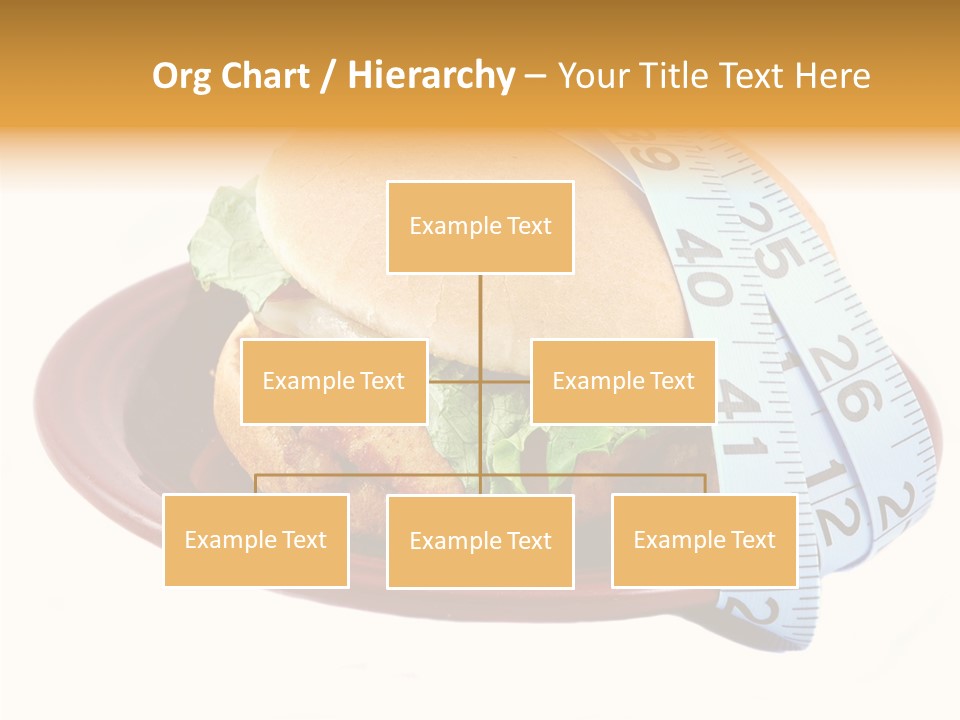 Org Chart / Hierarchy – Your Title Text Here

Example Text

Example Text

Example Text

Example Text

Example Text

Example Text